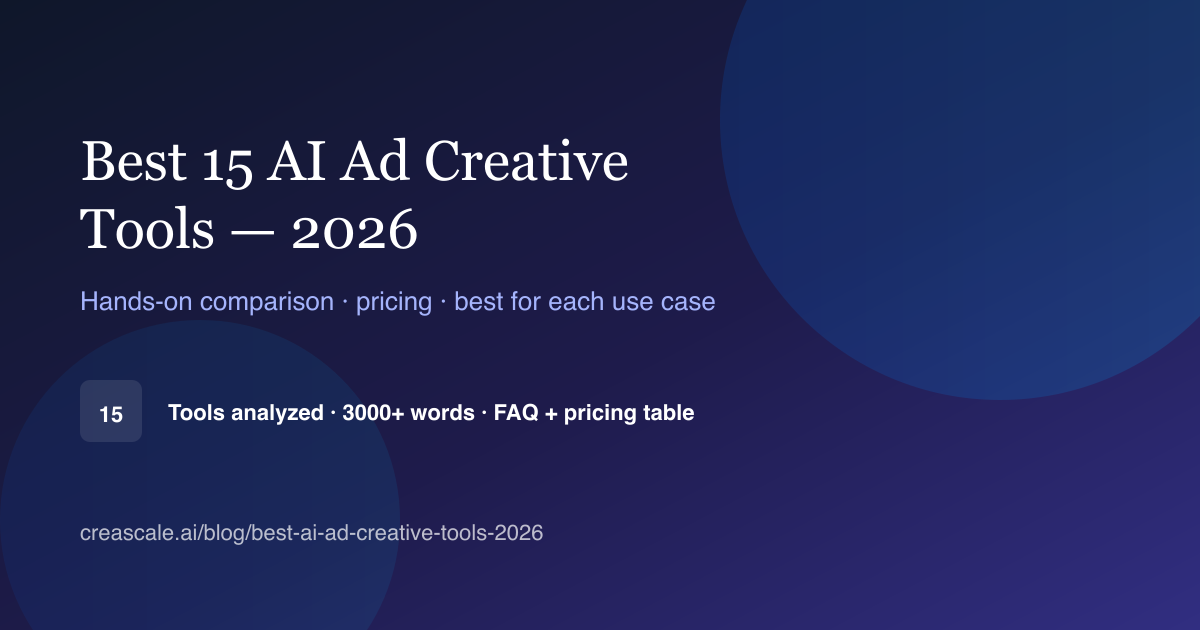 Best 15 AI Ad Creative Tools — 2026

Hands-on comparison · pricing · best for each use case

15

Tools analyzed · 3000+ words · FAQ + pricing table

creascale.ai/blog/best-ai-ad-creative-tools-2026